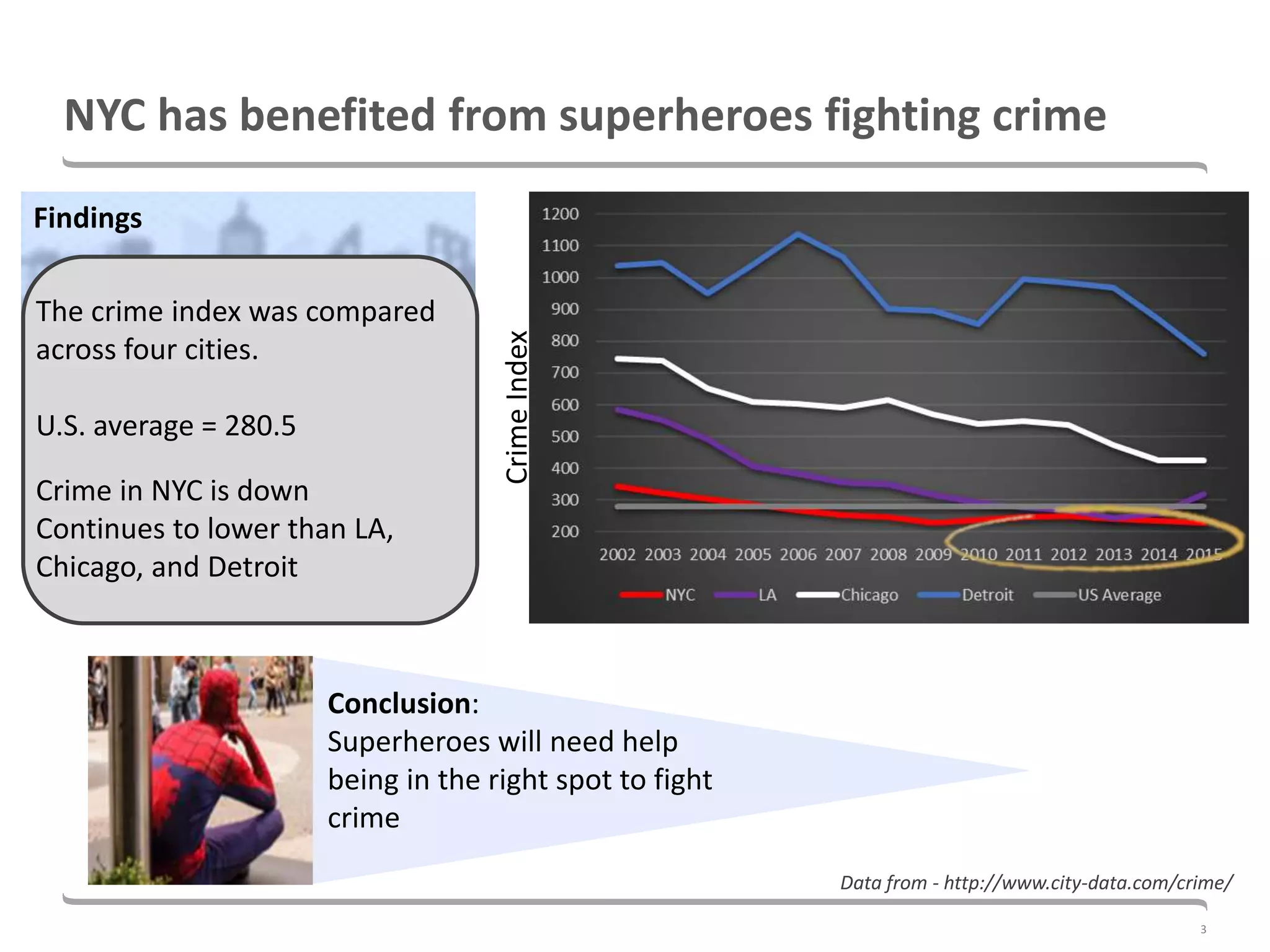 NYC has benefited from superheroes fighting crime

Findings

The crime index was compared across four cities.

U.S. average = 280.5

Crime in NYC is down Continues to lower than LA, Chicago, and Detroit

Crime Index

1200
1100
1000
900
800
700
600
500
400
300
200

2002 2003 2004 2005 2006 2007 2008 2009 2010 2011 2012 2013 2014 2015

NYC LA Chicago Detroit US Average

Conclusion:
Superheroes will need help being in the right spot to fight crime

Data from - http://www.city-data.com/crime/

3